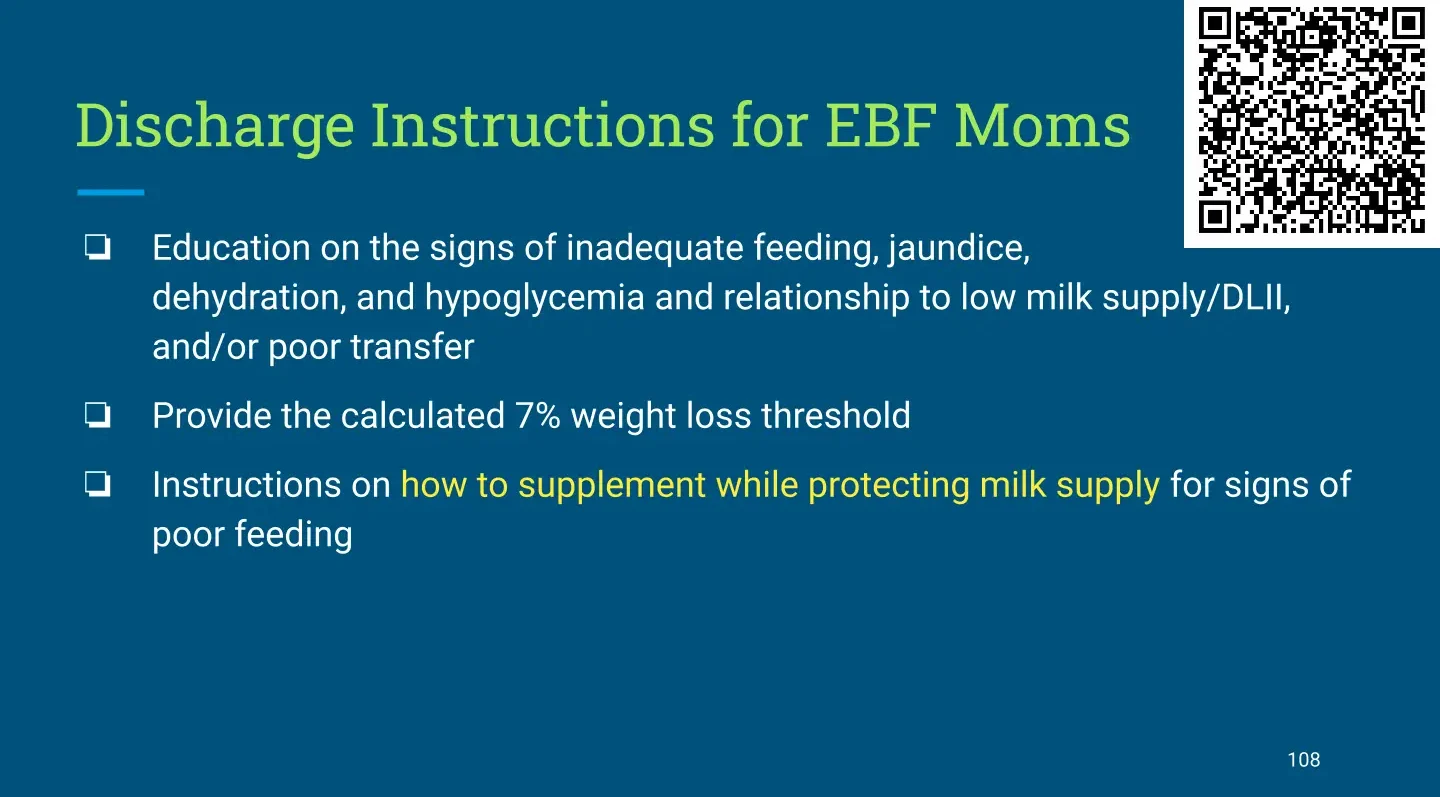 Discharge Instructions for EBF Moms

❏ Education on the signs of inadequate feeding, jaundice, dehydration, and hypoglycemia and relationship to low milk supply/DLII, and/or poor transfer

❏ Provide the calculated 7% weight loss threshold

❏ Instructions on how to supplement while protecting milk supply for signs of poor feeding

108